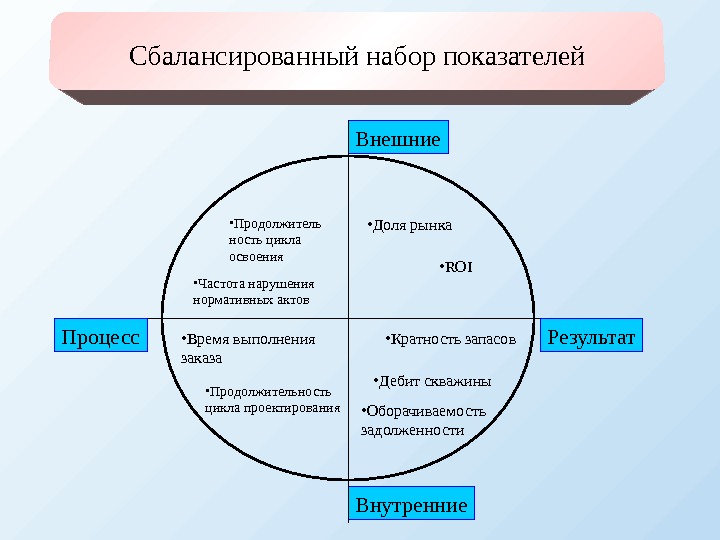 Сбалансированный набор показателей

Внешние

•Продолжительность цикла освоения

•Частота нарушения нормативных актов

•Доля рынка

•ROI

Процесс

Результат

•Время выполнения заказа

•Продолжительность цикла проектирования

•Кратность запасов

•Дебит скважины

•Оборачиваемость задолженности

Внутренние